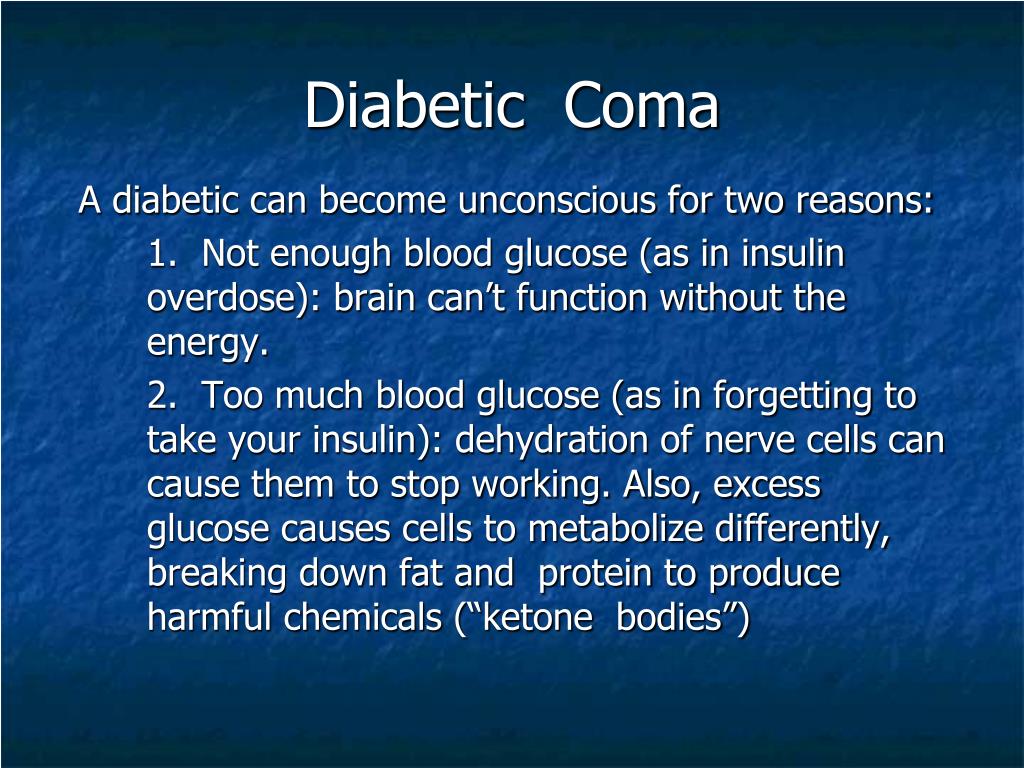 Diabetic Coma

A diabetic can become unconscious for two reasons:

1. Not enough blood glucose (as in insulin overdose): brain can’t function without the energy.

2. Too much blood glucose (as in forgetting to take your insulin): dehydration of nerve cells can cause them to stop working. Also, excess glucose causes cells to metabolize differently, breaking down fat and protein to produce harmful chemicals (“ketone bodies”)